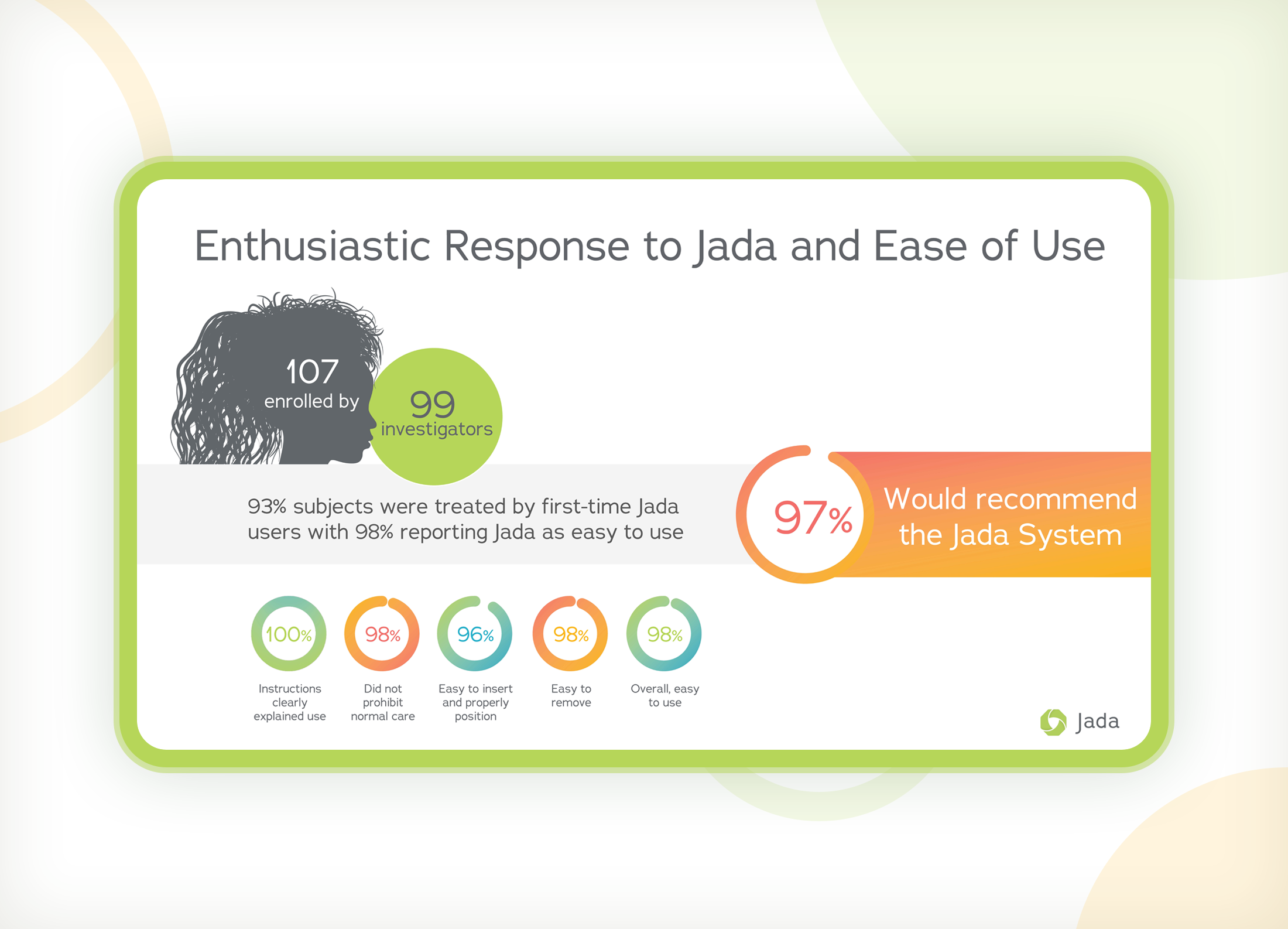 Enthusiastic Response to Jada and Ease of Use

107
enrolled by

99
investigators

93% subjects were treated by first-time Jada users with 98% reporting Jada as easy to use

97%

Would recommend the Jada System

100%
Instructions clearly explained use

98%
Did not prohibit normal care

96%
Easy to insert and properly position

98%
Easy to remove

98%
Overall, easy to use

Jada